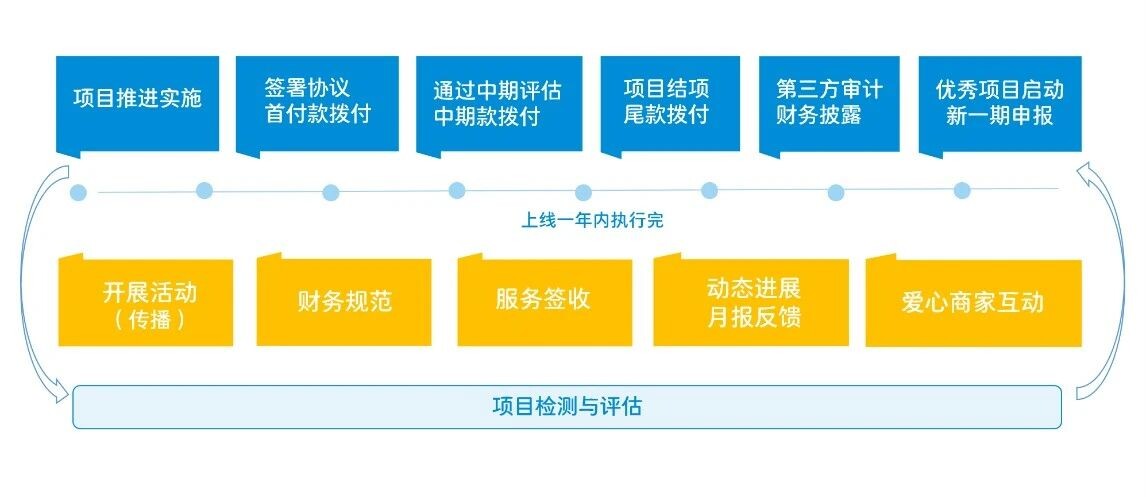 项目推进实施

签署协议
首付款拨付

通过中期评估
中期款拨付

项目结项
尾款拨付

第三方审计
财务披露

优秀项目启动
新一期申报

上线一年内执行完

开展活动
（传播）

财务规范

服务签收

动态进展
月报反馈

爱心商家互动

项目检测与评估